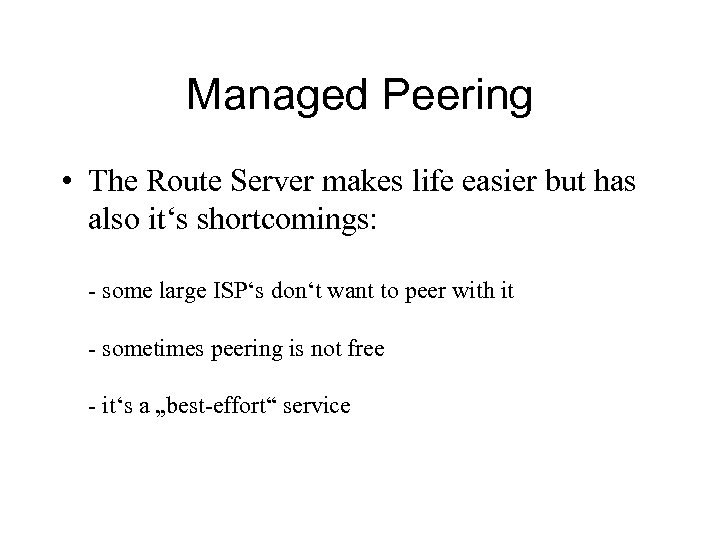 Managed Peering

• The Route Server makes life easier but has also it‘s shortcomings:

- some large ISP‘s don‘t want to peer with it

- sometimes peering is not free

- it‘s a „best-effort“ service